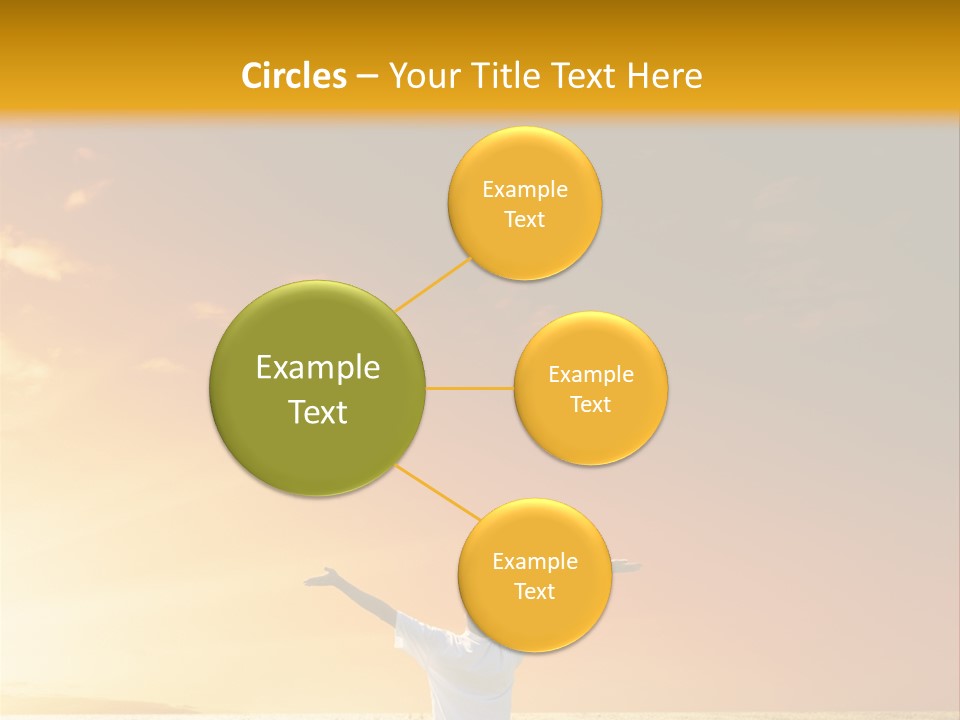 Circles – Your Title Text Here

Example Text

Example Text

Example Text

Example Text